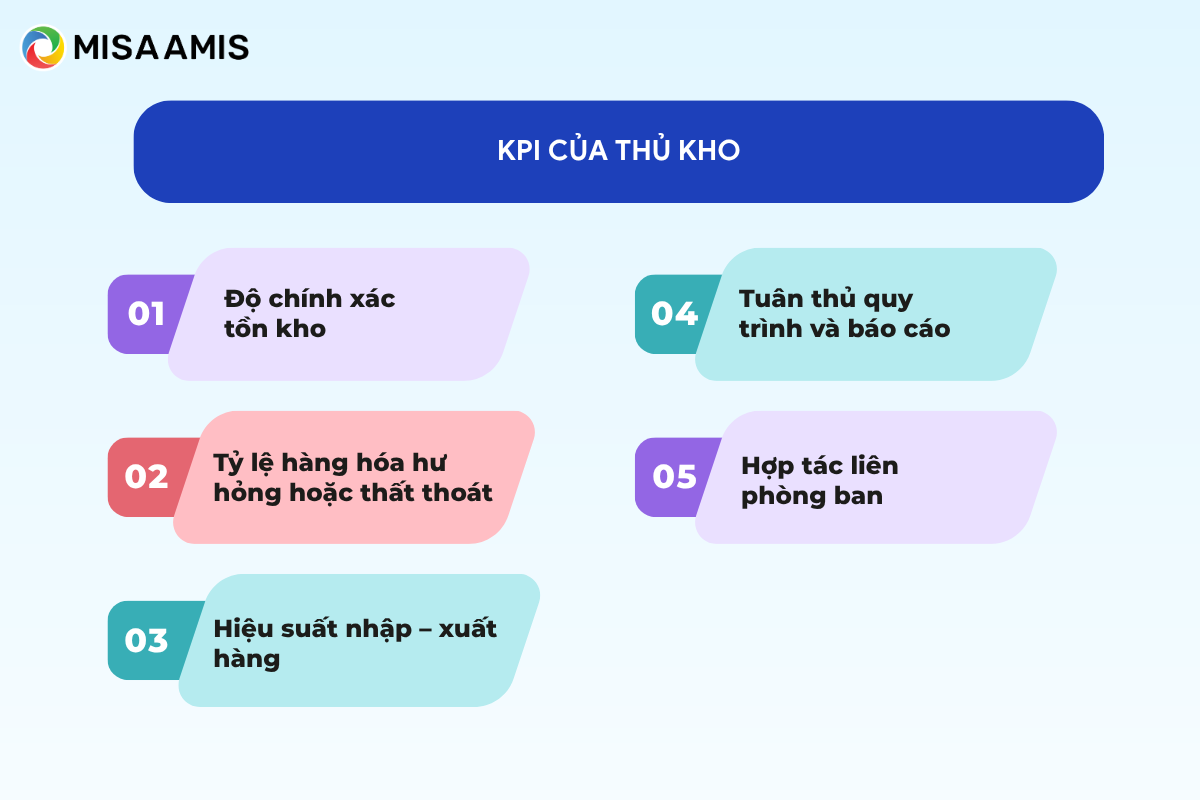 MISA AMIS

KPI CỦA THỦ KHO

01 Độ chính xác tồn kho

02 Tỷ lệ hàng hóa hư hỏng hoặc thất thoát

03 Hiệu suất nhập – xuất hàng

04 Tuân thủ quy trình và báo cáo

05 Hợp tác liên phòng ban